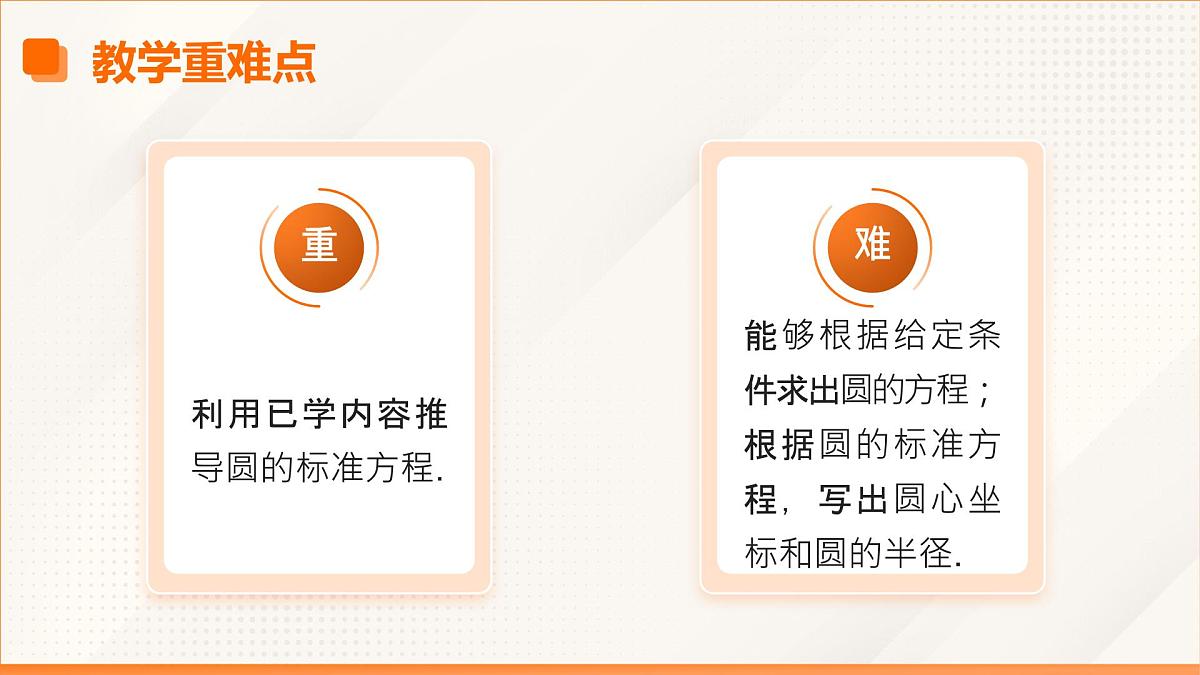 教学重难点

重

利用已学内容推导圆的标准方程.

难

能够根据给定条件求出圆的方程；根据圆的标准方程，写出圆心坐标和圆的半径.